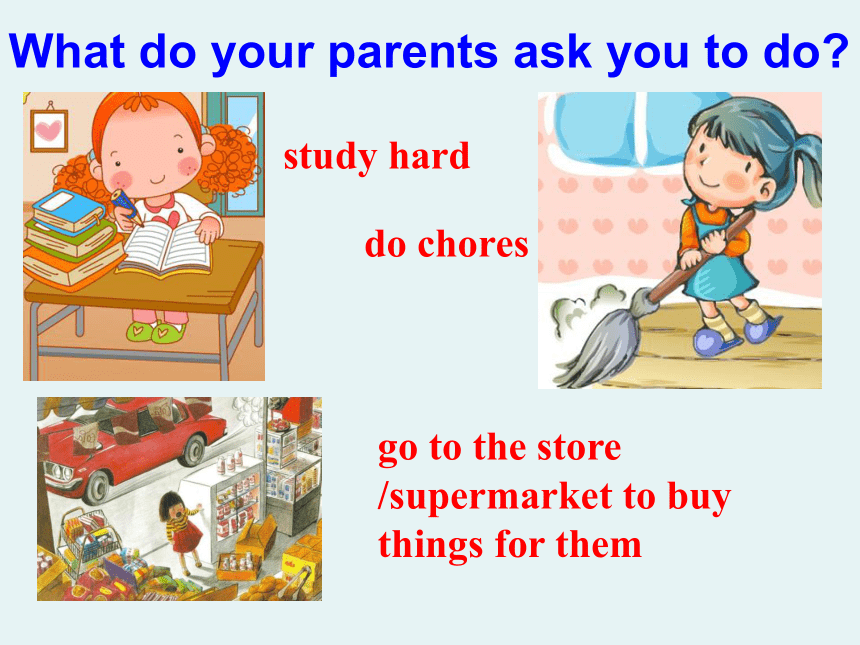 What do your parents ask you to do?

study hard

do chores

go to the store /supermarket to buy things for them